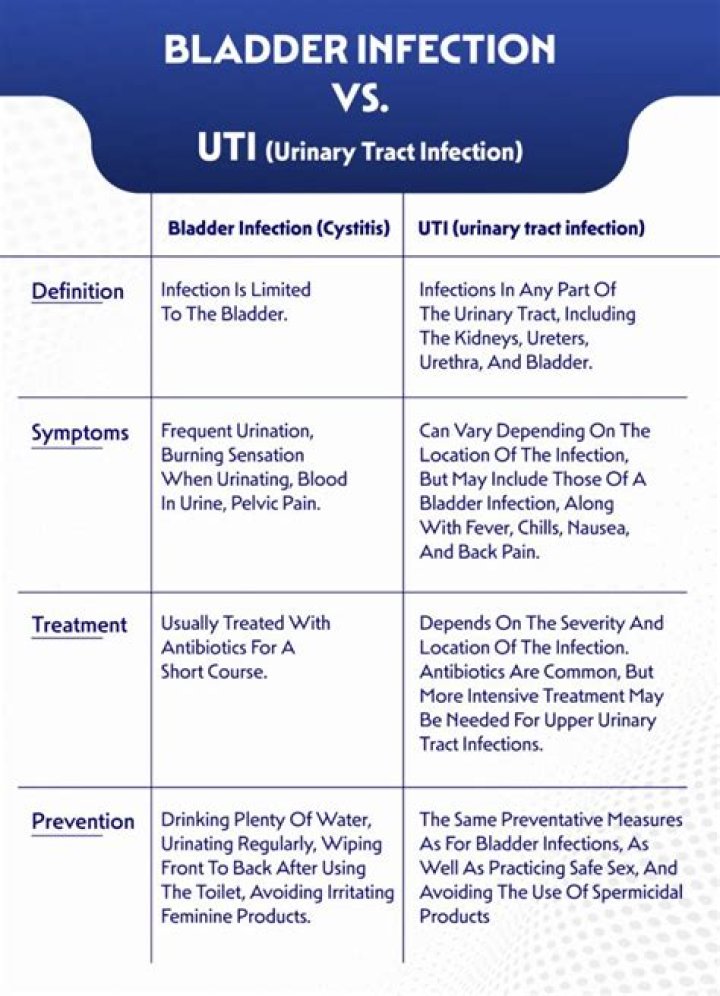 BLADDER INFECTION VS. UTI (Urinary Tract Infection)

| | Bladder Infection (Cystitis) | UTI (urinary tract infection) |
|---|---|---|
| Definition | Infection Is Limited To The Bladder. | Infections In Any Part Of The Urinary Tract, Including The Kidneys, Ureters, Urethra, And Bladder. |
| Symptoms | Frequent Urination, Burning Sensation When Urinating, Blood In Urine, Pelvic Pain. | Can Vary Depending On The Location Of The Infection, But May Include Those Of A Bladder Infection, Along With Fever, Chills, Nausea, And Back Pain. |
| Treatment | Usually Treated With Antibiotics For A Short Course. | Depends On The Severity And Location Of The Infection. Antibiotics Are Common, But More Intensive Treatment May Be Needed For Upper Urinary Tract Infections. |
| Prevention | Drinking Plenty Of Water, Urinating Regularly, Wiping Front To Back After Using The Toilet, Avoiding Irritating Feminine Products. | The Same Preventative Measures As For Bladder Infections, As Well As Practicing Safe Sex, And Avoiding The Use Of Spermicidal Products |